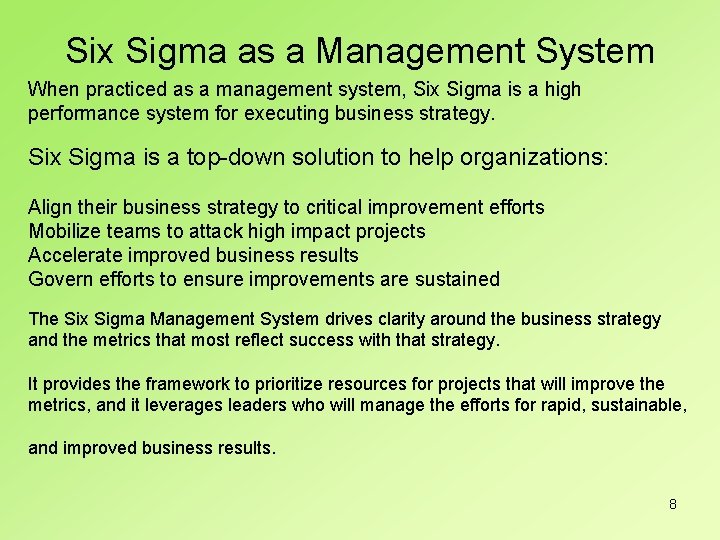 Six Sigma as a Management System

When practiced as a management system, Six Sigma is a high performance system for executing business strategy.

Six Sigma is a top-down solution to help organizations:

Align their business strategy to critical improvement efforts
Mobilize teams to attack high impact projects
Accelerate improved business results
Govern efforts to ensure improvements are sustained

The Six Sigma Management System drives clarity around the business strategy and the metrics that most reflect success with that strategy.

It provides the framework to prioritize resources for projects that will improve the metrics, and it leverages leaders who will manage the efforts for rapid, sustainable,

and improved business results.

8